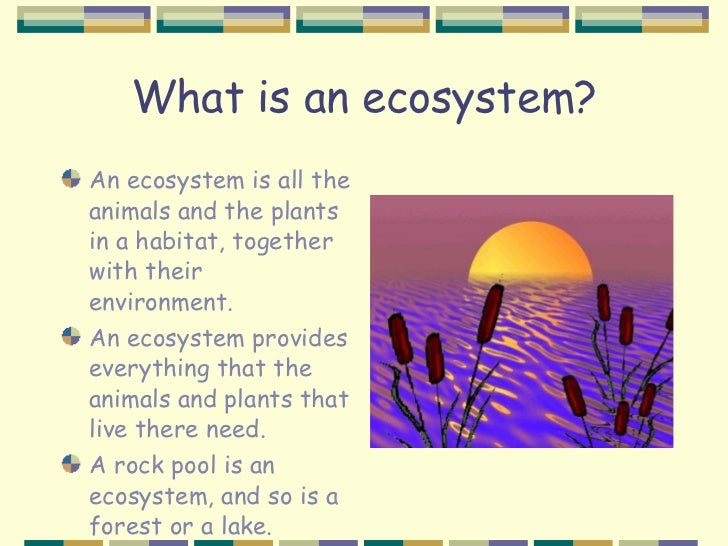 What is an ecosystem?

An ecosystem is all the animals and the plants in a habitat, together with their environment.

An ecosystem provides everything that the animals and plants that live there need.

A rock pool is an ecosystem, and so is a forest or a lake.